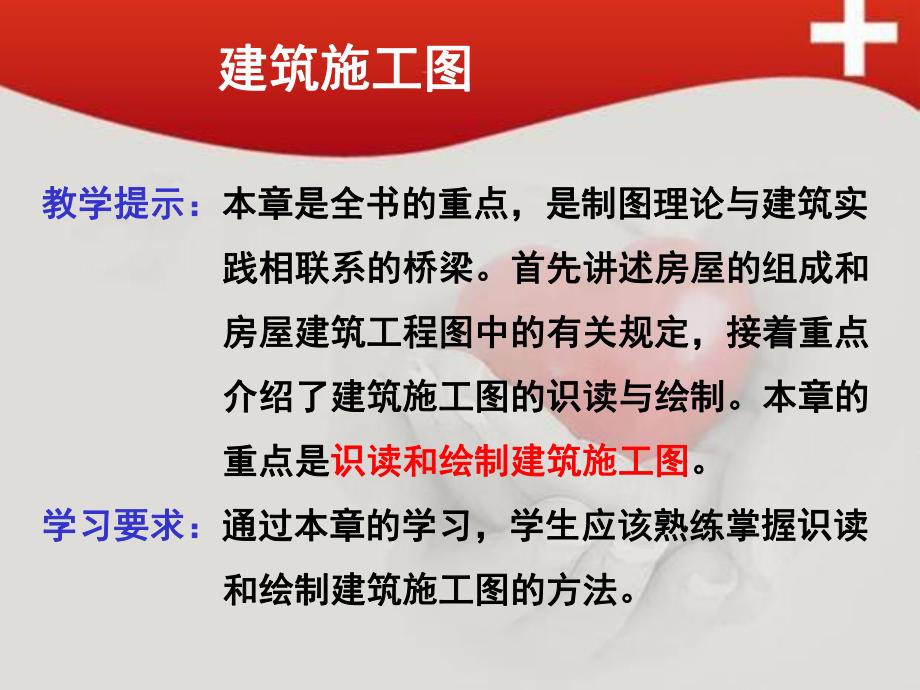 建筑施工图

教学提示：本章是全书的重点，是制图理论与建筑实践相联系的桥梁。首先讲述房屋的组成和房屋建筑工程图中的有关规定，接着重点介绍了建筑施工图的识读与绘制。本章的重点是识读和绘制建筑施工图。

学习要求：通过本章的学习，学生应该熟练掌握识读和绘制建筑施工图的方法。